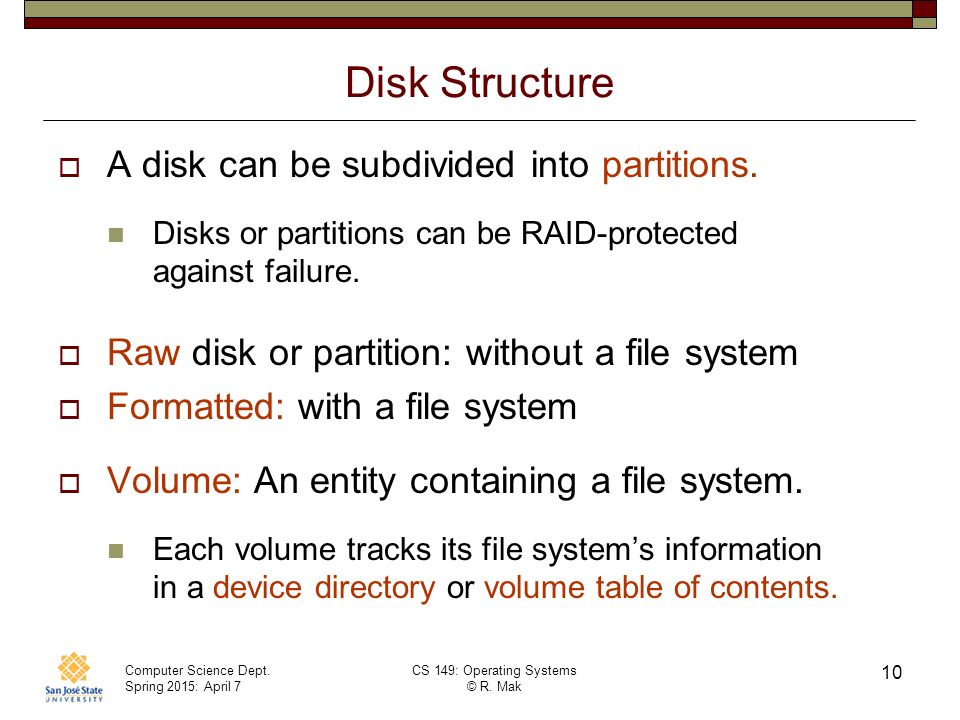 Disk Structure

A disk can be subdivided into partitions.

Disks or partitions can be RAID-protected against failure.

Raw disk or partition: without a file system

Formatted: with a file system

Volume: An entity containing a file system.

Each volume tracks its file system's information in a device directory or volume table of contents.

San José State UNIVERSITY

Computer Science Dept.
Spring 2015: April 7

CS 149: Operating Systems
© R. Mak

10